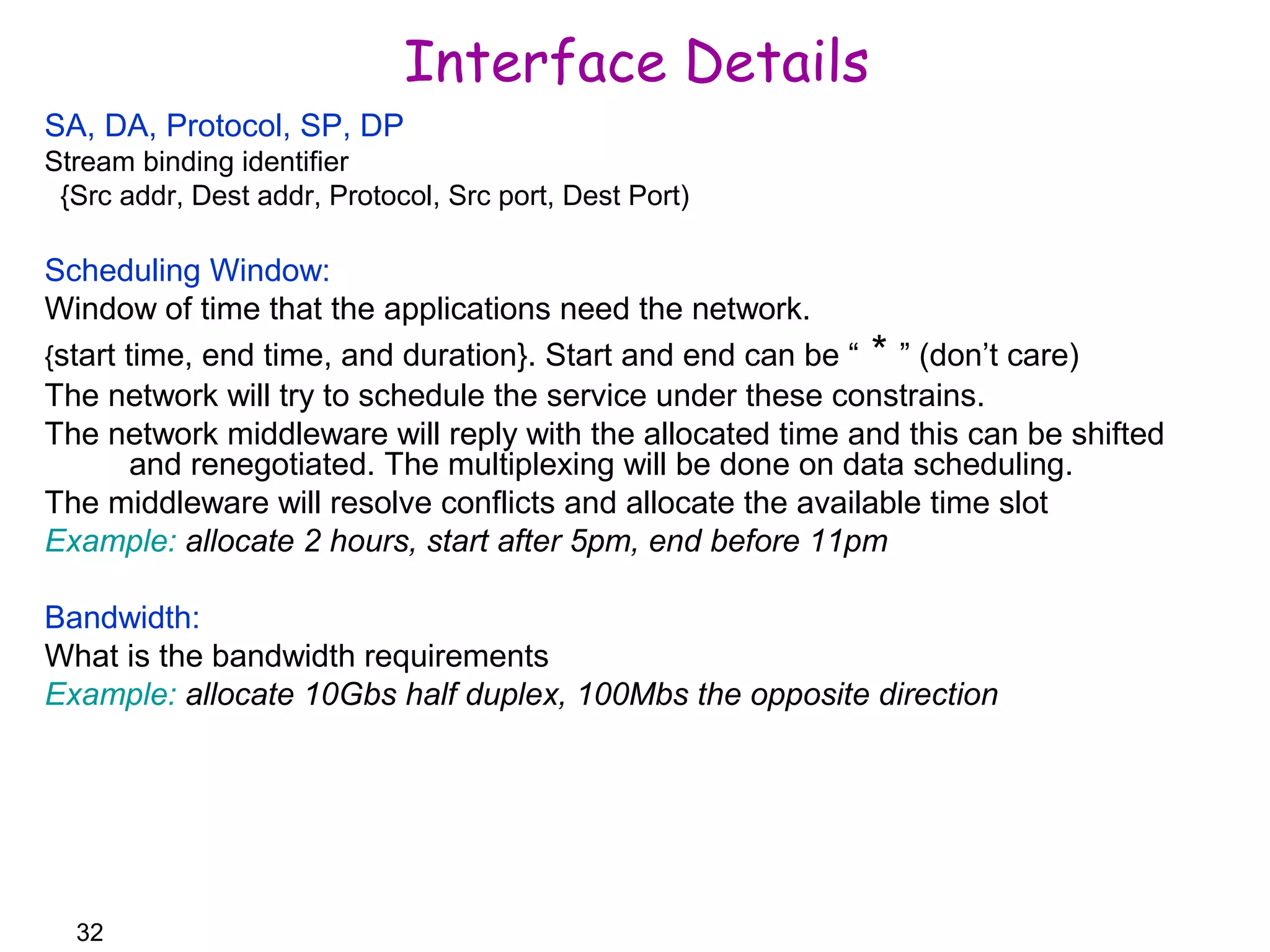 Interface Details

SA, DA, Protocol, SP, DP
Stream binding identifier
{Src addr, Dest addr, Protocol, Src port, Dest Port)

Scheduling Window:
Window of time that the applications need the network.
{start time, end time, and duration}. Start and end can be “ * ” (don’t care)
The network will try to schedule the service under these constrains.
The network middleware will reply with the allocated time and this can be shifted and renegotiated. The multiplexing will be done on data scheduling.
The middleware will resolve conflicts and allocate the available time slot
Example: allocate 2 hours, start after 5pm, end before 11pm

Bandwidth:
What is the bandwidth requirements
Example: allocate 10Gbs half duplex, 100Mbs the opposite direction

32